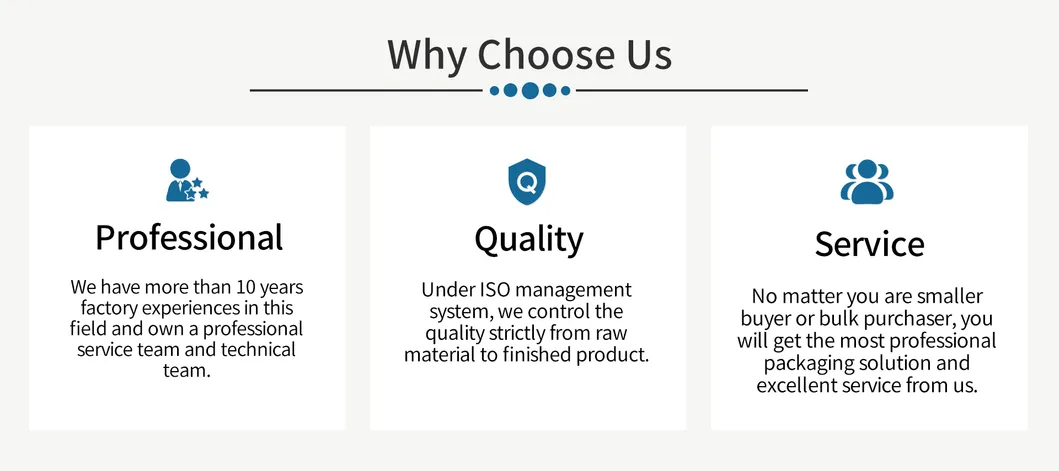 Why Choose Us

Q

Professional

We have more than 10 years factory experiences in this field and own a professional service team and technical team.

Quality

Under ISO management system, we control the quality strictly from raw material to finished product.

Service

No matter you are smaller buyer or bulk purchaser, you will get the most professional packaging solution and excellent service from us.